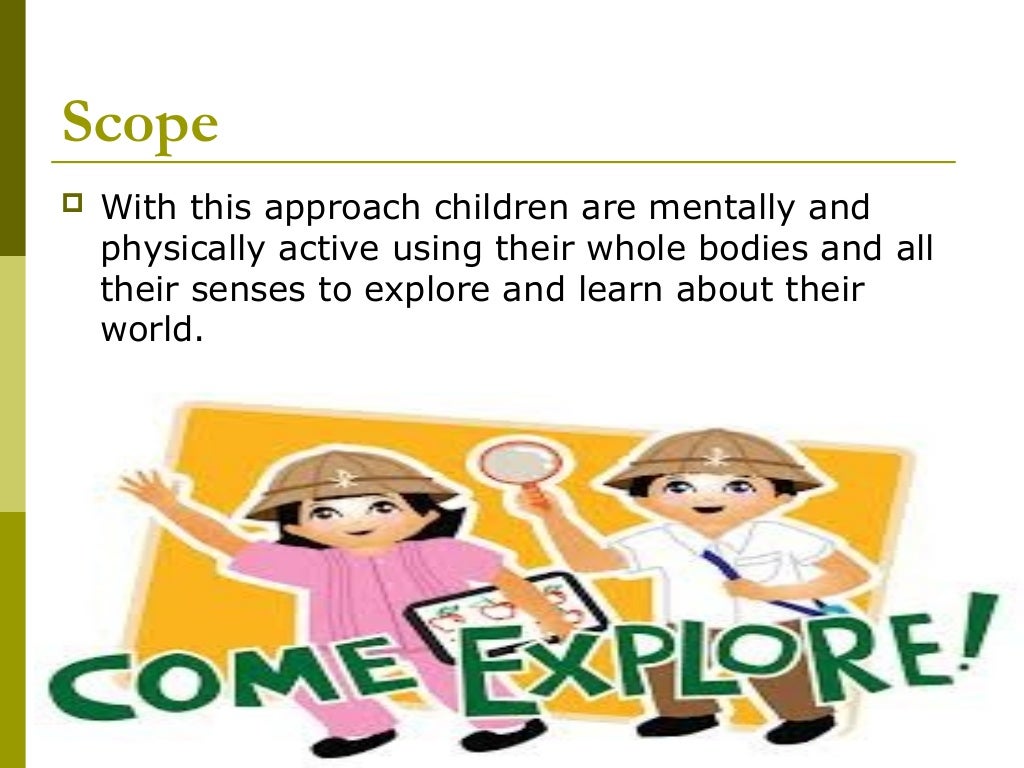 Scope

With this approach children are mentally and physically active using their whole bodies and all their senses to explore and learn about their world.

COME EXPLORE!